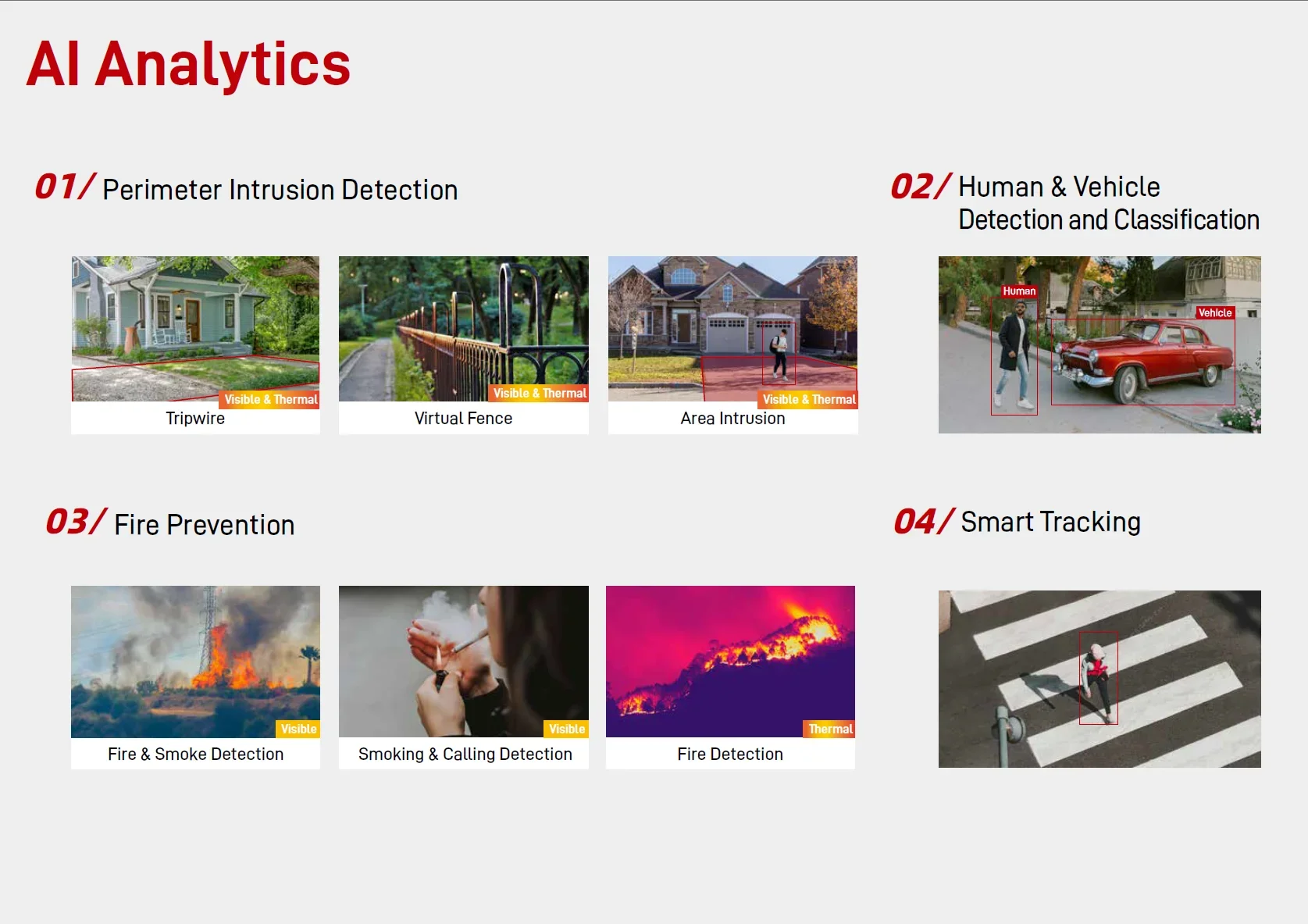 AI Analytics

01/ Perimeter Intrusion Detection

Visible & Thermal
Tripwire

Visible & Thermal
Virtual Fence

Visible & Thermal
Area Intrusion

02/ Human & Vehicle Detection and Classification

Human
Vehicle

03/ Fire Prevention

Visible
Fire & Smoke Detection

Visible
Smoking & Calling Detection

Thermal
Fire Detection

04/ Smart Tracking